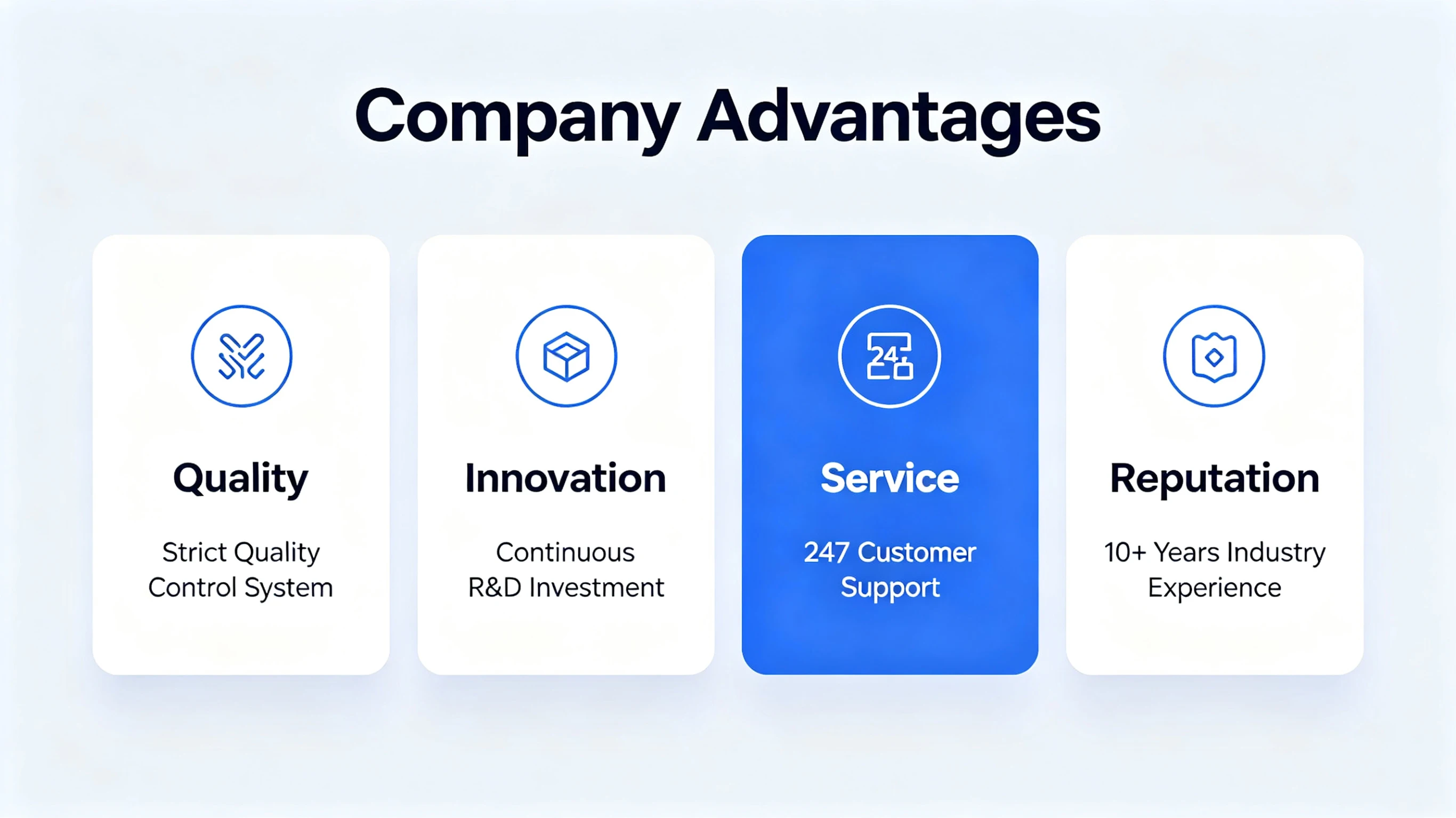 Company Advantages

Quality

Strict Quality Control System

Innovation

Continuous R&D Investment

24

Service

247 Customer Support

Reputation

10+ Years Industry Experience